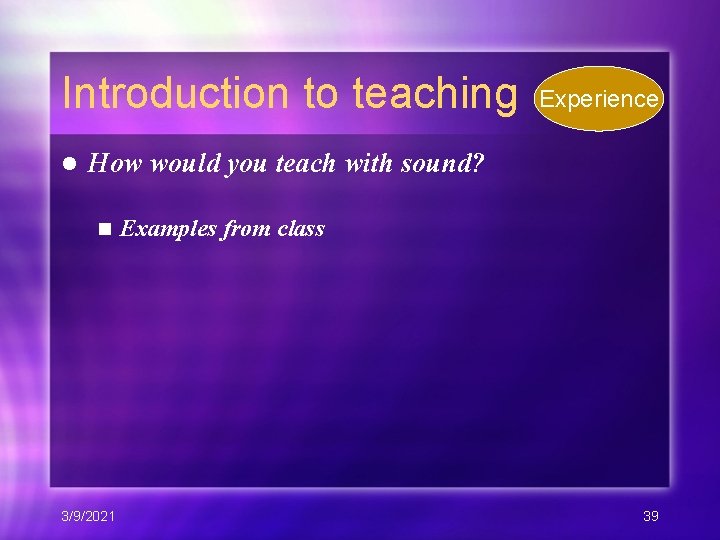 Introduction to teaching

Experience

How would you teach with sound?

Examples from class

3/9/2021

39